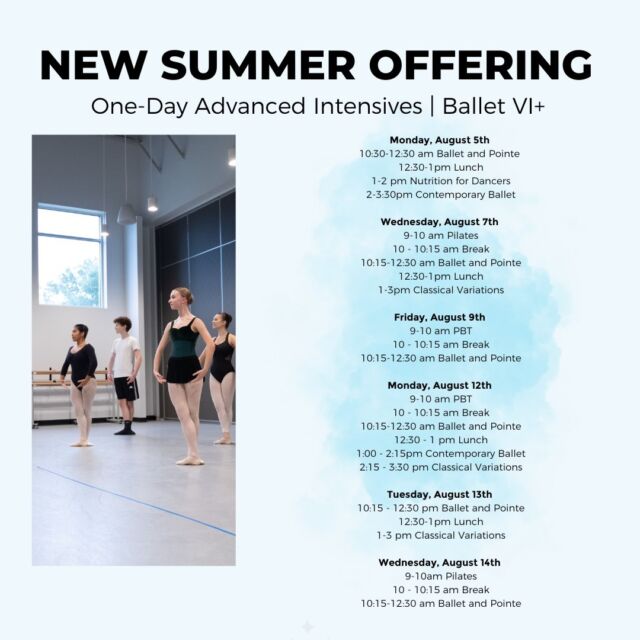 NEW SUMMER OFFERING

One-Day Advanced Intensives | Ballet VI+

Monday, August 5th
10:30-12:30 am Ballet and Pointe
12:30-1pm Lunch
1-2 pm Nutrition for Dancers
2-3:30pm Contemporary Ballet

Wednesday, August 7th
9-10 am Pilates
10 - 10:15 am Break
10:15-12:30 am Ballet and Pointe
12:30-1pm Lunch
1-3pm Classical Variations

Friday, August 9th
9-10 am PBT
10 - 10:15 am Break
10:15-12:30 am Ballet and Pointe

Monday, August 12th
9-10 am PBT
10 - 10:15 am Break
10:15-12:30 am Ballet and Pointe
12:30 - 1 pm Lunch
1:00 - 2:15pm Contemporary Ballet
2:15 - 3:30 pm Classical Variations

Tuesday, August 13th
10:15 - 12:30 pm Ballet and Pointe
12:30-1pm Lunch
1-3 pm Classical Variations

Wednesday, August 14th
9-10am Pilates
10 - 10:15 am Break
10:15-12:30 am Ballet and Pointe